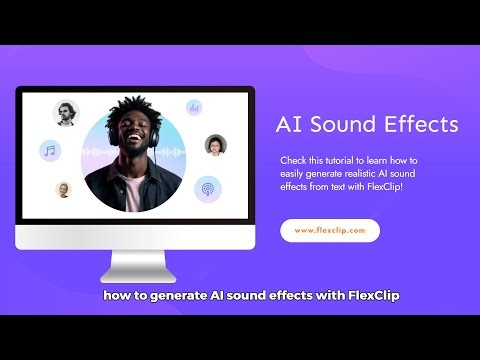 AI Sound Effects

Check this tutorial to learn how to easily generate realistic AI sound effects from text with FlexClip!

www.flexclip.com

how to generate AI sound effects with FlexClip